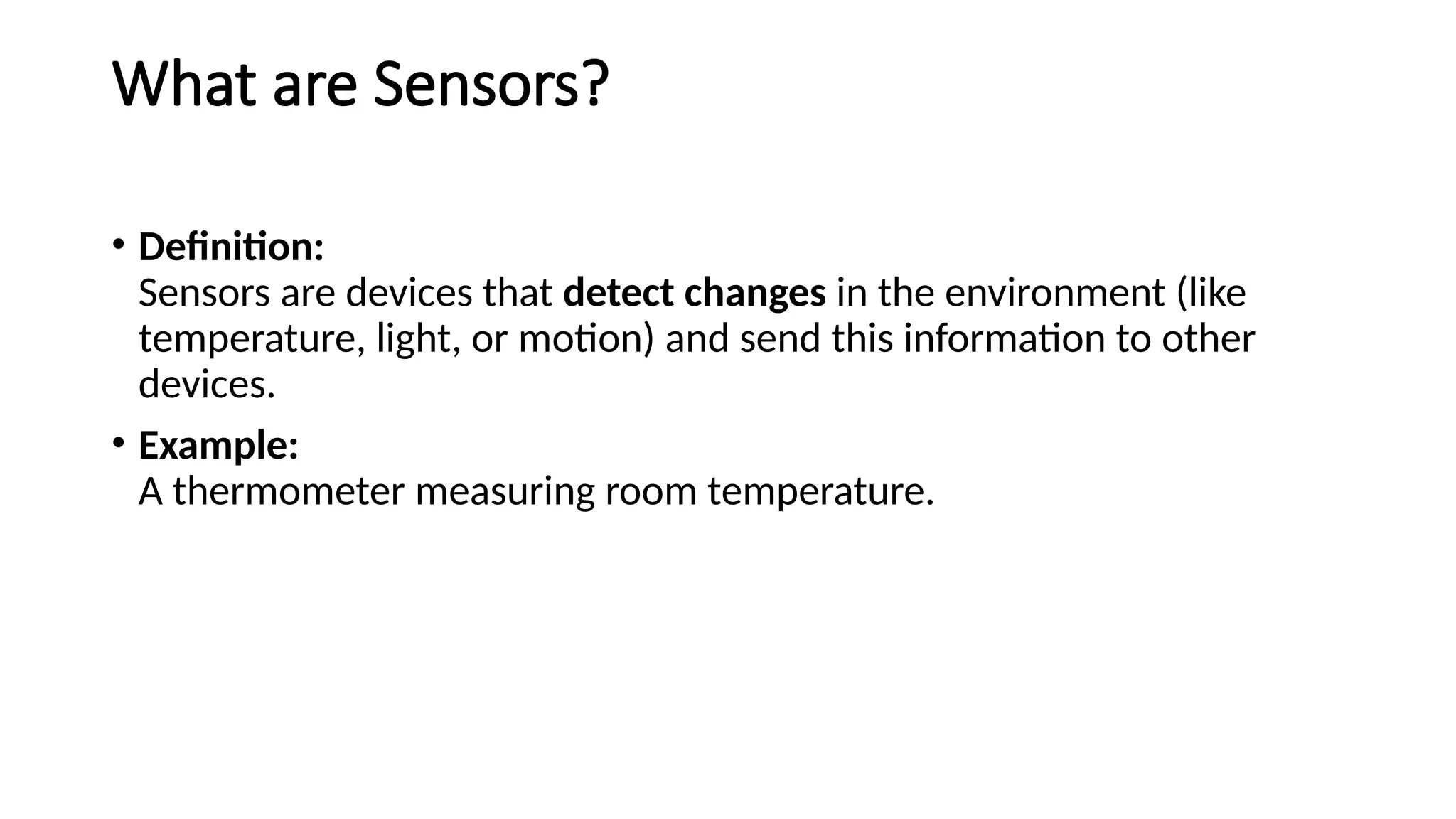 What are Sensors?

• Definition:
Sensors are devices that detect changes in the environment (like temperature, light, or motion) and send this information to other devices.

• Example:
A thermometer measuring room temperature.